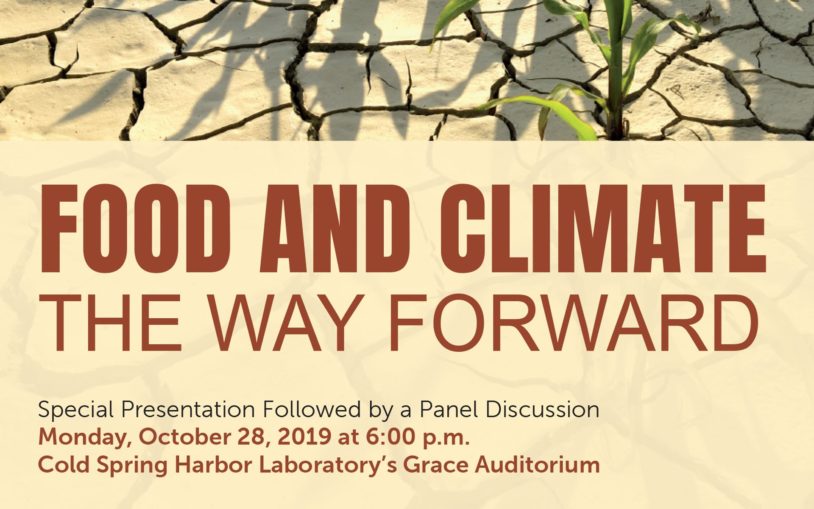 FOOD AND CLIMATE
THE WAY FORWARD

Special Presentation Followed by a Panel Discussion
Monday, October 28, 2019 at 6:00 p.m.
Cold Spring Harbor Laboratory's Grace Auditorium